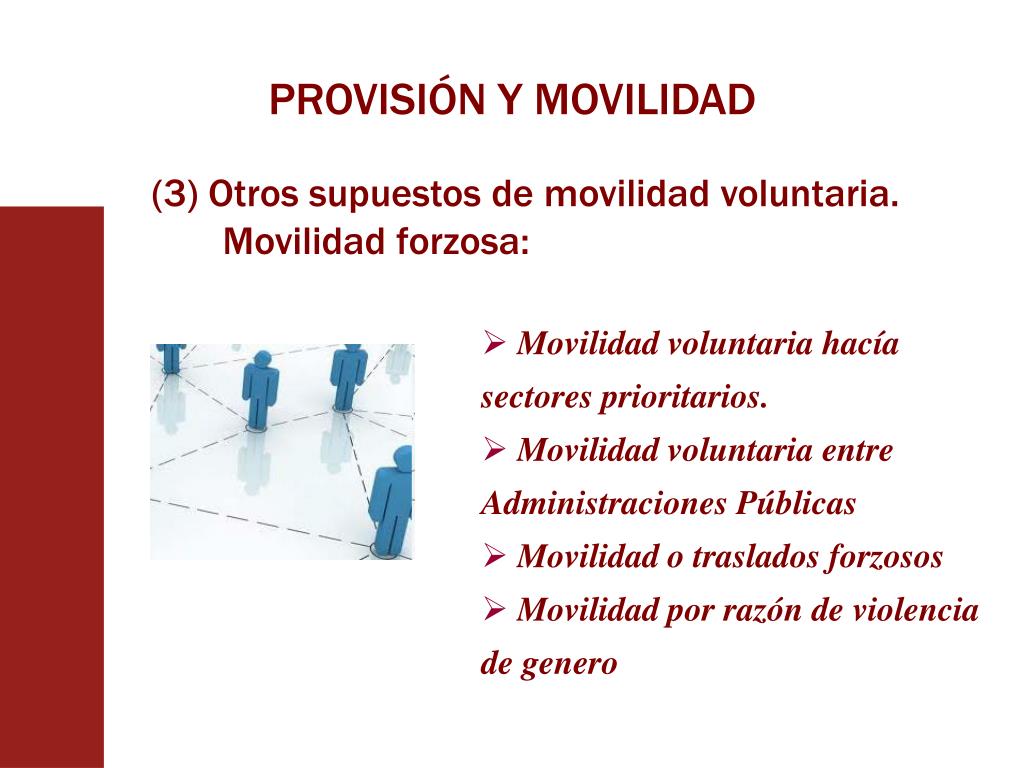 PROVISIÓN Y MOVILIDAD

(3) Otros supuestos de movilidad voluntaria. Movilidad forzosa:

➢ Movilidad voluntaria hacía sectores prioritarios.
➢ Movilidad voluntaria entre Administraciones Públicas
➢ Movilidad o traslados forzosos
➢ Movilidad por razón de violencia de genero